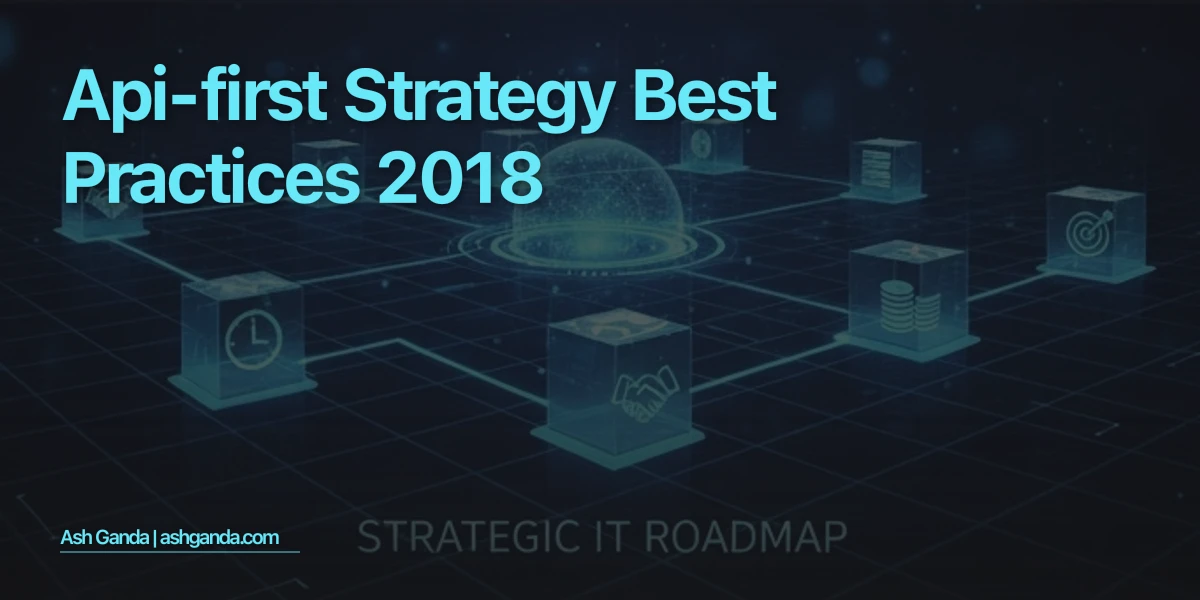 Api-first Strategy Best Practices 2018

Ash Ganda | ashganda.com

STRATEGIC IT ROADMAP